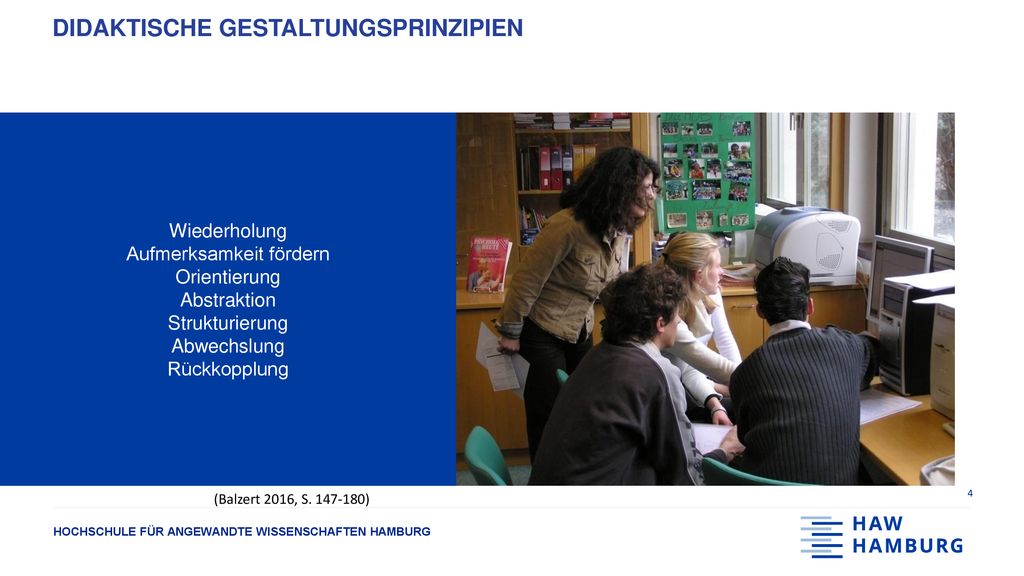 DIDAKTISCHE GESTALTUNGSPRINZIPIEN

Wiederholung
Aufmerksamkeit fördern
Orientierung
Abstraktion
Strukturierung
Abwechslung
Rückkopplung

(Balzert 2016, S. 147-180)

4

HOCHSCHULE FÜR ANGEWANDTE WISSENSCHAFTEN HAMBURG

HAW
HAMBURG